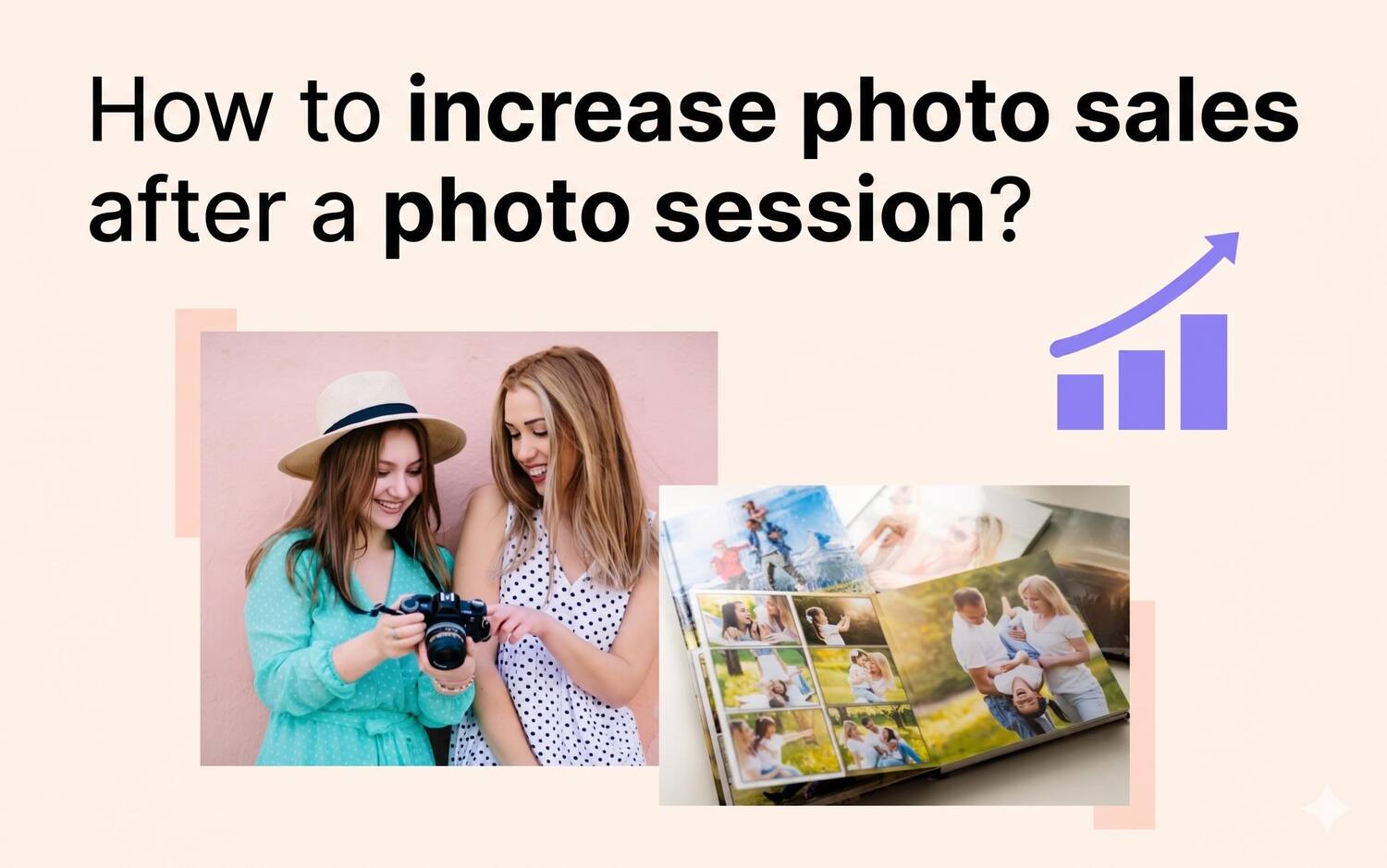 How to increase photo sales after a photo session?